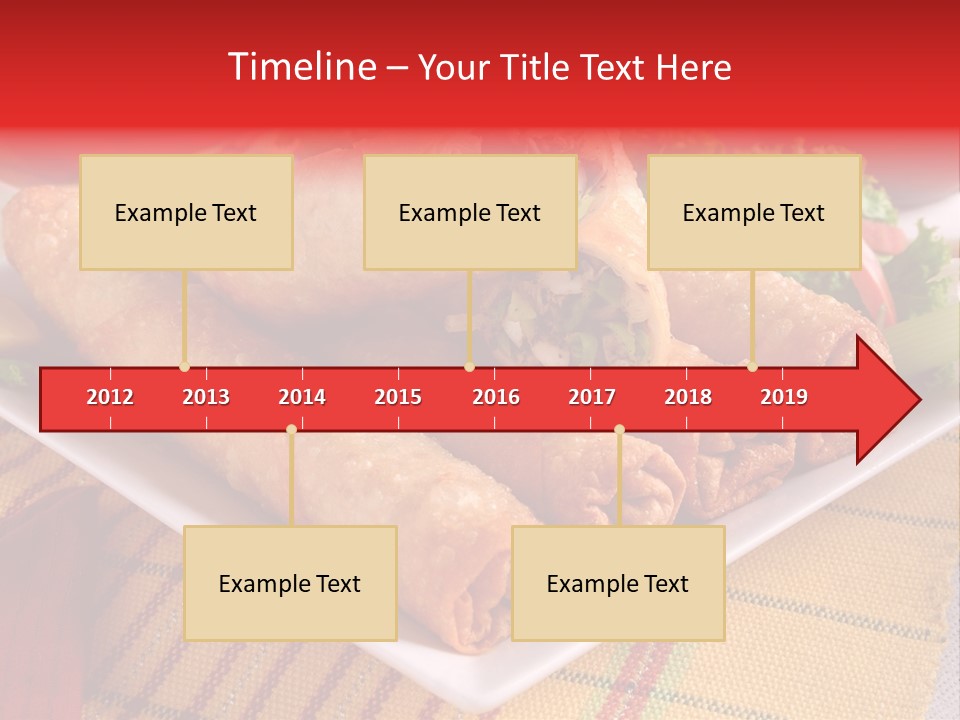 Timeline – Your Title Text Here

Example Text

Example Text

Example Text

2012 2013 2014 2015 2016 2017 2018 2019

Example Text

Example Text